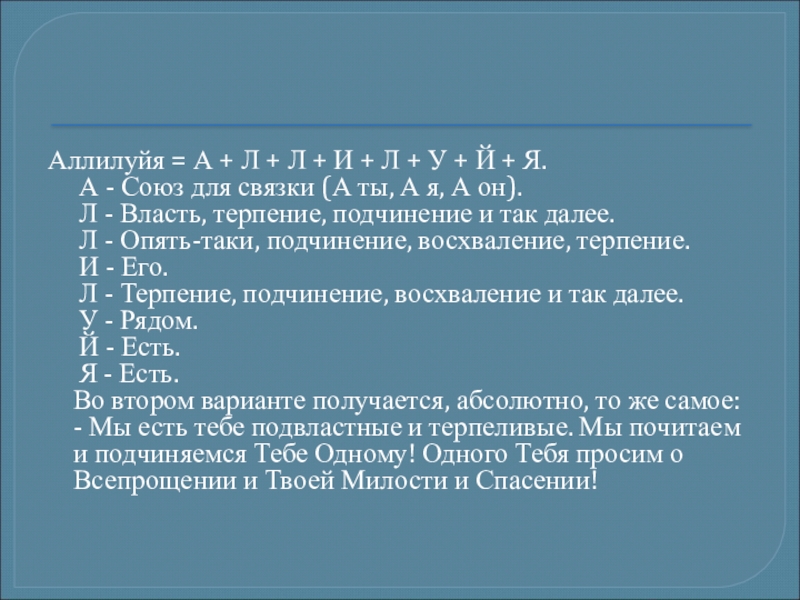 Аллилуйя = А + Л + Л + И + Л + У + Й + Я.
А - Союз для связки (А ты, А я, А он).
Л - Власть, терпение, подчинение и так далее.
Л - Опять-таки, подчинение, восхваление, терпение.
И - Его.
Л - Терпение, подчинение, восхваление и так далее.
У - Рядом.
Й - Есть.
Я - Есть.
Во втором варианте получается, абсолютно, то же самое: - Мы есть тебе подвластные и терпеливые. Мы почитаем и подчиняемся Тебе Одному! Одного Тебя просим о Всепрощении и Твоей Милости и Спасении!